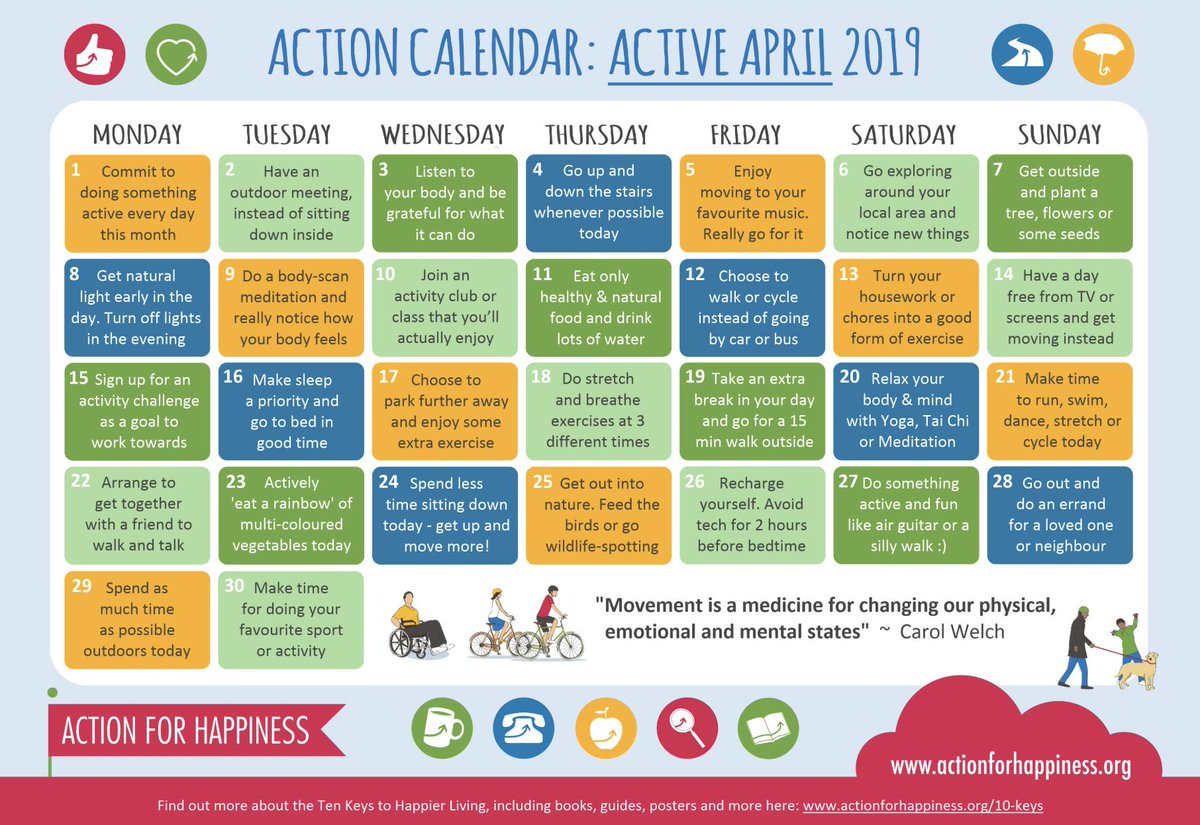 ACTION CALENDAR: ACTIVE APRIL 2019

| MONDAY | TUESDAY | WEDNESDAY | THURSDAY | FRIDAY | SATURDAY | SUNDAY |
|---|---|---|---|---|---|---|
| 1 Commit to doing something active every day this month | 2 Have an outdoor meeting, instead of sitting down inside | 3 Listen to your body and be grateful for what it can do | 4 Go up and down the stairs whenever possible today | 5 Enjoy moving to your favourite music. Really go for it | 6 Go exploring around your local area and notice new things | 7 Get outside and plant a tree, flowers or some seeds |
| 8 Get natural light early in the day. Turn off lights in the evening | 9 Do a body-scan meditation and really notice how your body feels | 10 Join an activity club or class that you'll actually enjoy | 11 Eat only healthy & natural food and drink lots of water | 12 Choose to walk or cycle instead of going by car or bus | 13 Turn your housework or chores into a good form of exercise | 14 Have a day free from TV or screens and get moving instead |
| 15 Sign up for an activity challenge as a goal to work towards | 16 Make sleep a priority and go to bed in good time | 17 Choose to park further away and enjoy some extra exercise | 18 Do stretch and breathe exercises at 3 different times | 19 Take an extra break in your day and go for a 15 min walk outside | 20 Relax your body & mind with Yoga, Tai Chi or Meditation | 21 Make time to run, swim, dance, stretch or cycle today |
| 22 Arrange to get together with a friend to walk and talk | 23 Actively 'eat a rainbow' of multi-coloured vegetables today | 24 Spend less time sitting down today - get up and move more! | 25 Get out into nature. Feed the birds or go wildlife-spotting | 26 Recharge yourself. Avoid tech for 2 hours before bedtime | 27 Do something active and fun like air guitar or a silly walk :) | 28 Go out and do an errand for a loved one or neighbour |
| 29 Spend as much time as possible outdoors today | 30 Make time for doing your favourite sport or activity | | | | | |

"Movement is a medicine for changing our physical, emotional and mental states" ~ Carol Welch

ACTION FOR HAPPINESS

www.actionforhappiness.org

Find out more about the Ten Keys to Happier Living, including books, guides, posters and more here: www.actionforhappiness.org/10-keys